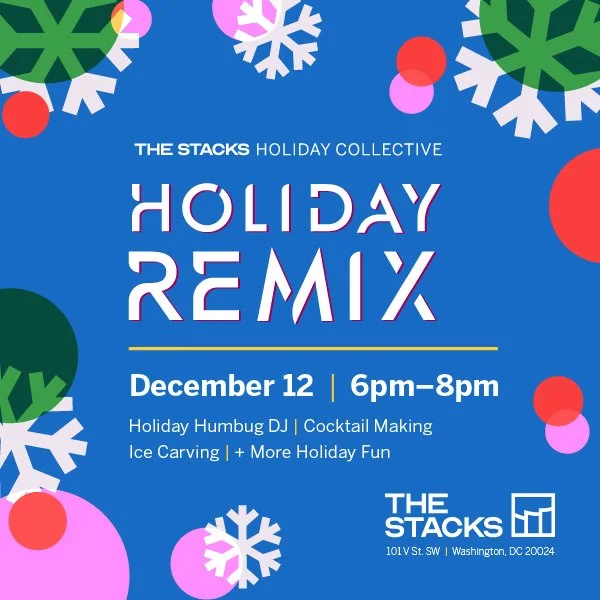 THE STACKS HOLIDAY COLLECTIVE

HOLIDAY REMIX

December 12 | 6pm–8pm

Holiday Humbug DJ | Cocktail Making
Ice Carving | + More Holiday Fun

THE STACKS
101 V St. SW | Washington, DC 20024